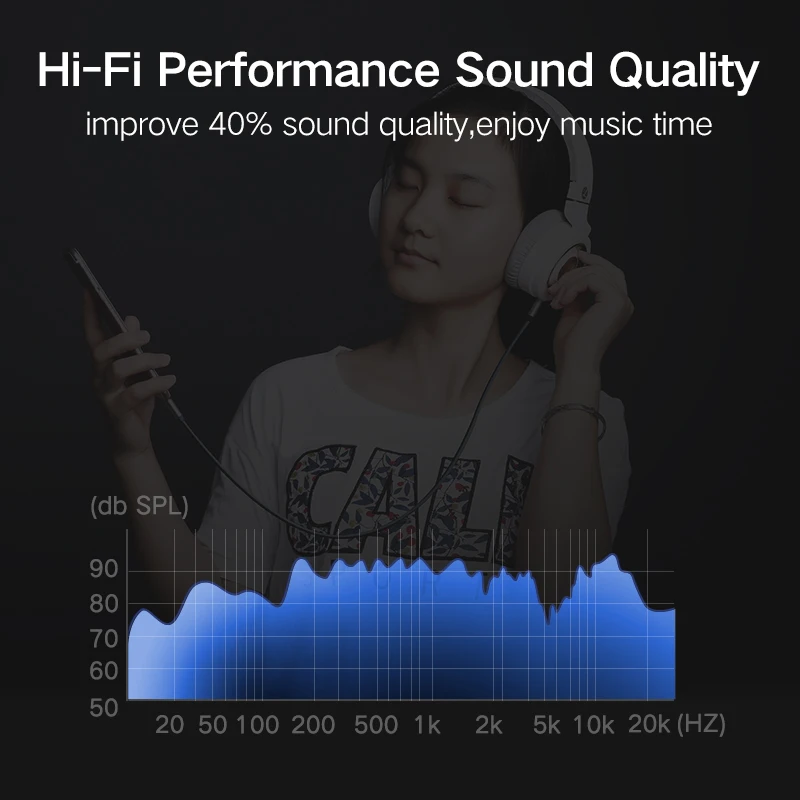 Hi-Fi Performance Sound Quality
improve 40% sound quality,enjoy music time

CALI

(db SPL)
90
80
70
60
50
20 50 100 200 500 1k 2k 5k 10k 20k (HZ)